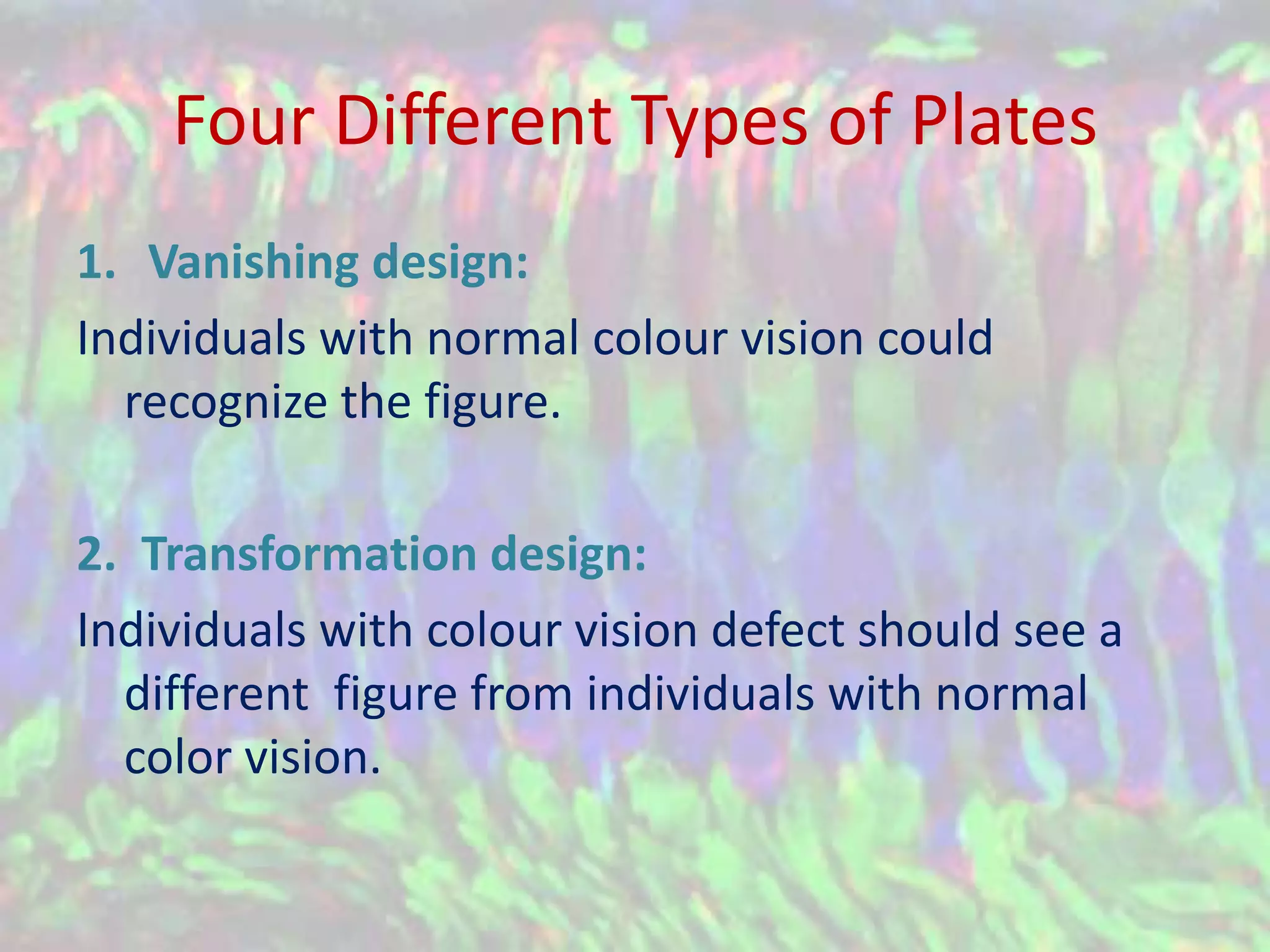 Four Different Types of Plates

1. Vanishing design:

Individuals with normal colour vision could recognize the figure.

2. Transformation design:

Individuals with colour vision defect should see a different  figure from individuals with normal color vision.